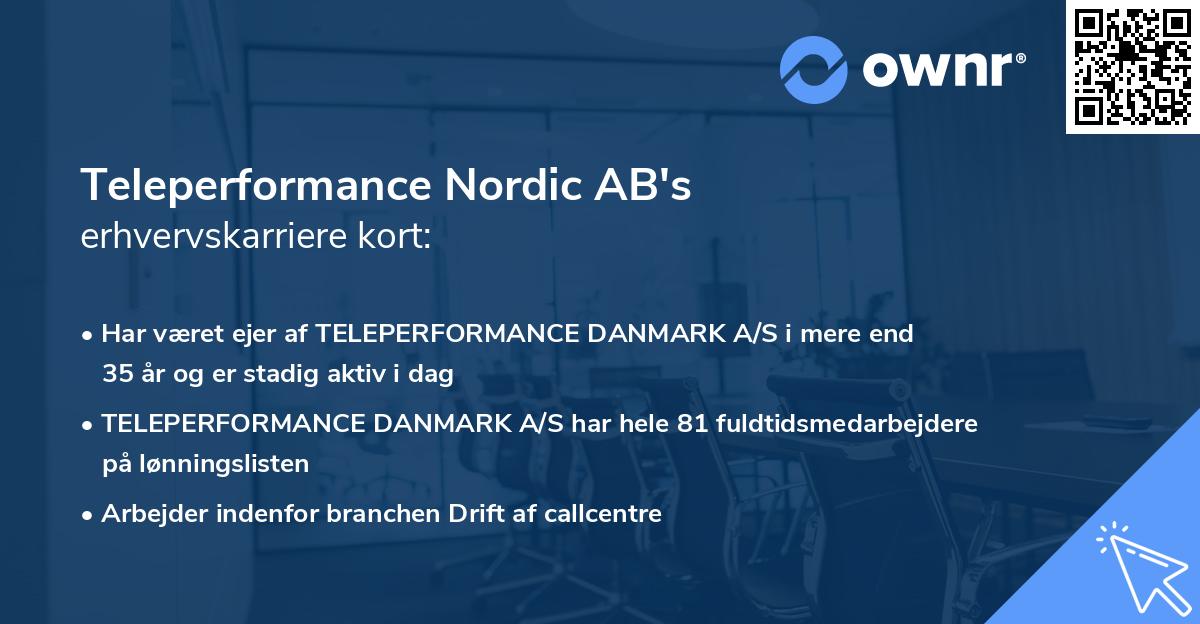 ownr®

Teleperformance Nordic AB's
erhvervskarriere kort:

• Har været ejer af TELEPERFORMANCE DANMARK A/S i mere end 35 år og er stadig aktiv i dag

• TELEPERFORMANCE DANMARK A/S har hele 81 fuldtidsmedarbejdere på lønningslisten

• Arbejder indenfor branchen Drift af callcentre